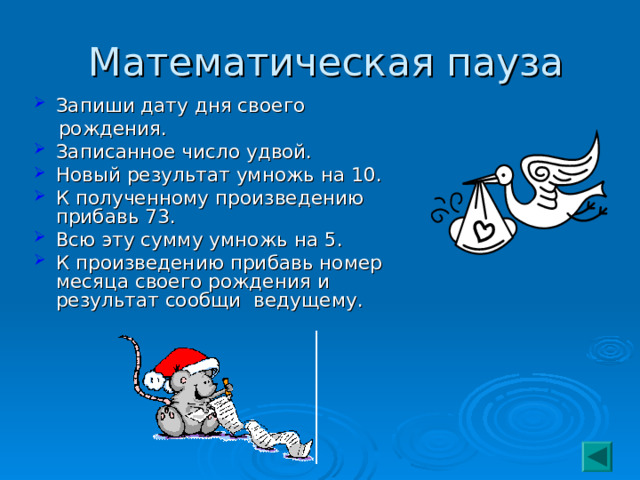 Математическая пауза

Запиши дату дня своего рождения.

Записанное число удвой.

Новый результат умножь на 10.

К полученному произведению прибавь 73.

Всю эту сумму умножь на 5.

К произведению прибавь номер месяца своего рождения и результат сообщи ведущему.